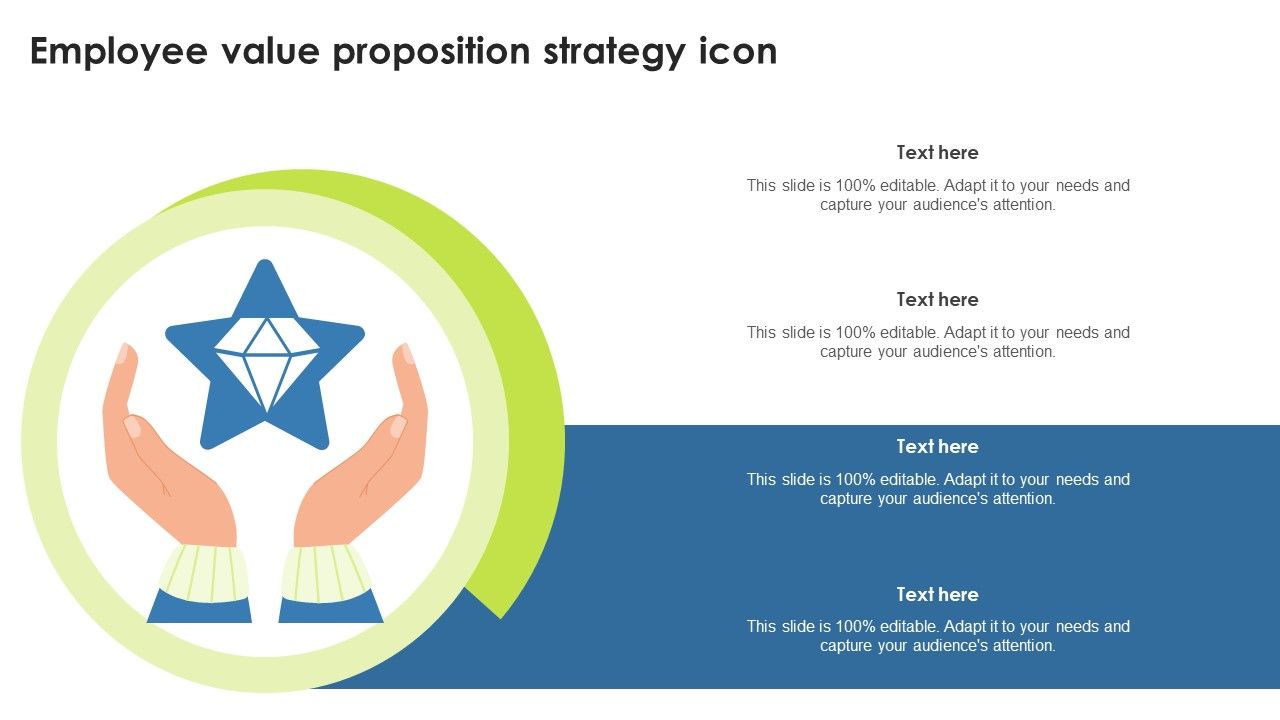 Employee value proposition strategy icon

Text here
This slide is 100% editable. Adapt it to your needs and capture your audience's attention.

Text here
This slide is 100% editable. Adapt it to your needs and capture your audience's attention.

Text here
This slide is 100% editable. Adapt it to your needs and capture your audience's attention.

Text here
This slide is 100% editable. Adapt it to your needs and capture your audience's attention.